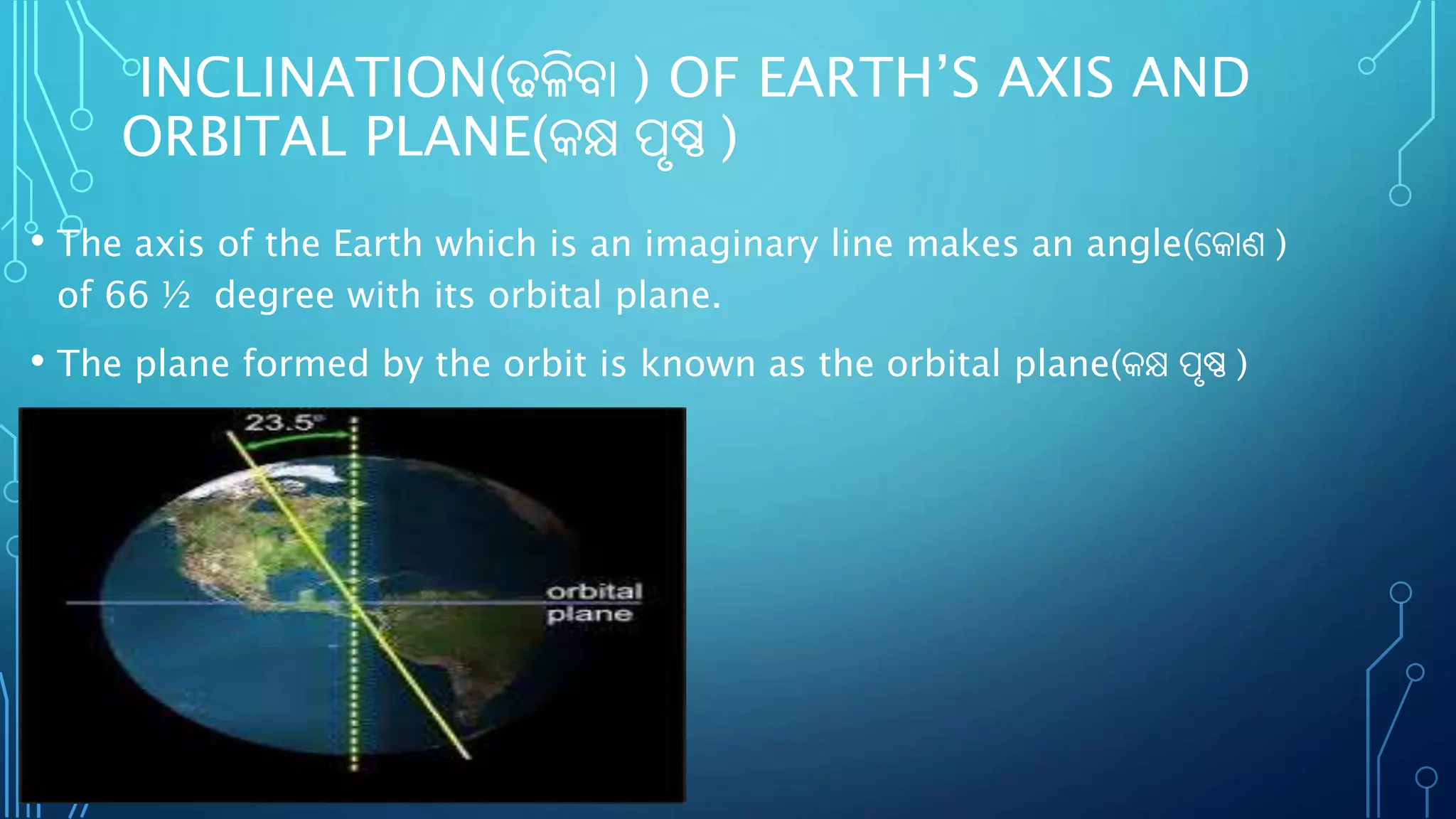 INCLINATION(ଢଳିବା ) OF EARTH'S AXIS AND ORBITAL PLANE(କକ୍ଷ ପୃଷ୍ଠ )

• The axis of the Earth which is an imaginary line makes an angle(କୋଣ ) of 66 ½ degree with its orbital plane.

• The plane formed by the orbit is known as the orbital plane(କକ୍ଷ ପୃଷ୍ଠ )

23.5°

orbital plane